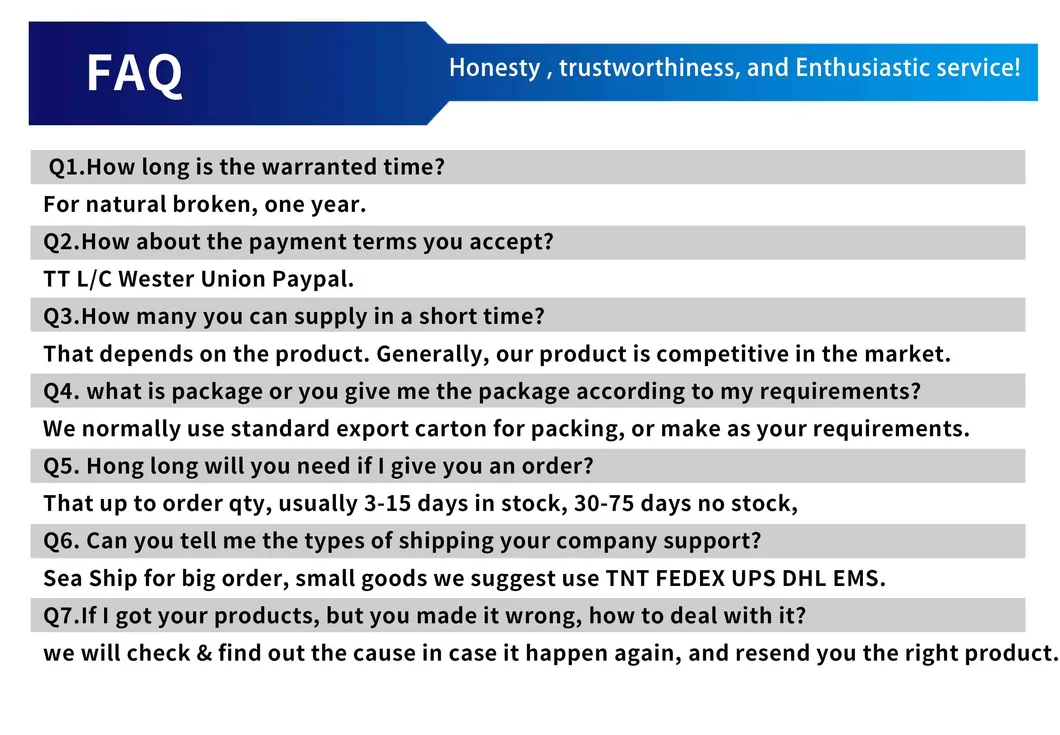 FAQ

Honesty , trustworthiness, and Enthusiastic service!

Q1.How long is the warranted time?

For natural broken, one year.

Q2.How about the payment terms you accept?

TT L/C Wester Union Paypal.

Q3.How many you can supply in a short time?

That depends on the product. Generally, our product is competitive in the market.

Q4. what is package or you give me the package according to my requirements?

We normally use standard export carton for packing, or make as your requirements.

Q5. Hong long will you need if I give you an order?

That up to order qty, usually 3-15 days in stock, 30-75 days no stock,

Q6. Can you tell me the types of shipping your company support?

Sea Ship for big order, small goods we suggest use TNT FEDEX UPS DHL EMS.

Q7.If I got your products, but you made it wrong, how to deal with it?

we will check & find out the cause in case it happen again, and resend you the right product.